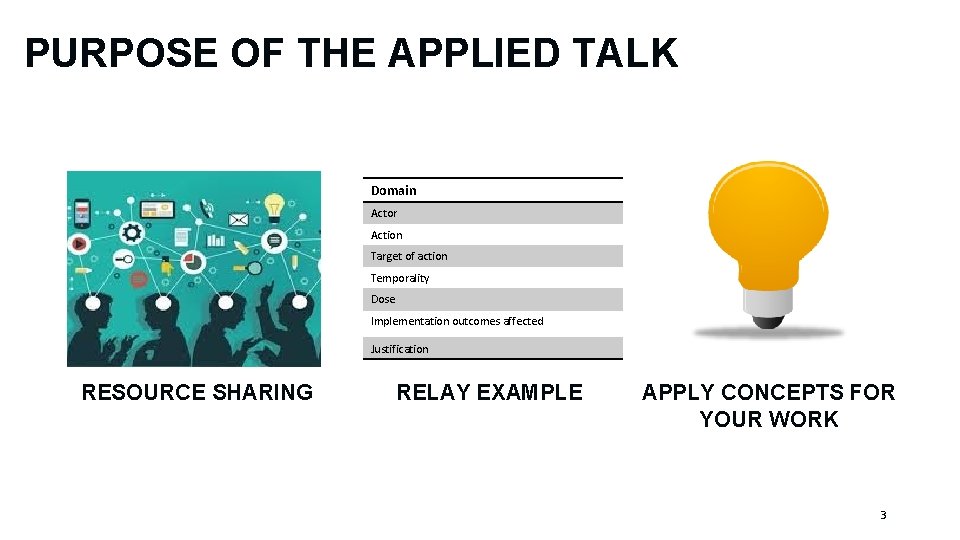 PURPOSE OF THE APPLIED TALK

| Domain |
|---|
| Actor |
| Action |
| Target of action |
| Temporality |
| Dose |
| Implementation outcomes affected |
| Justification |

RESOURCE SHARING

RELAY EXAMPLE

APPLY CONCEPTS FOR YOUR WORK

3